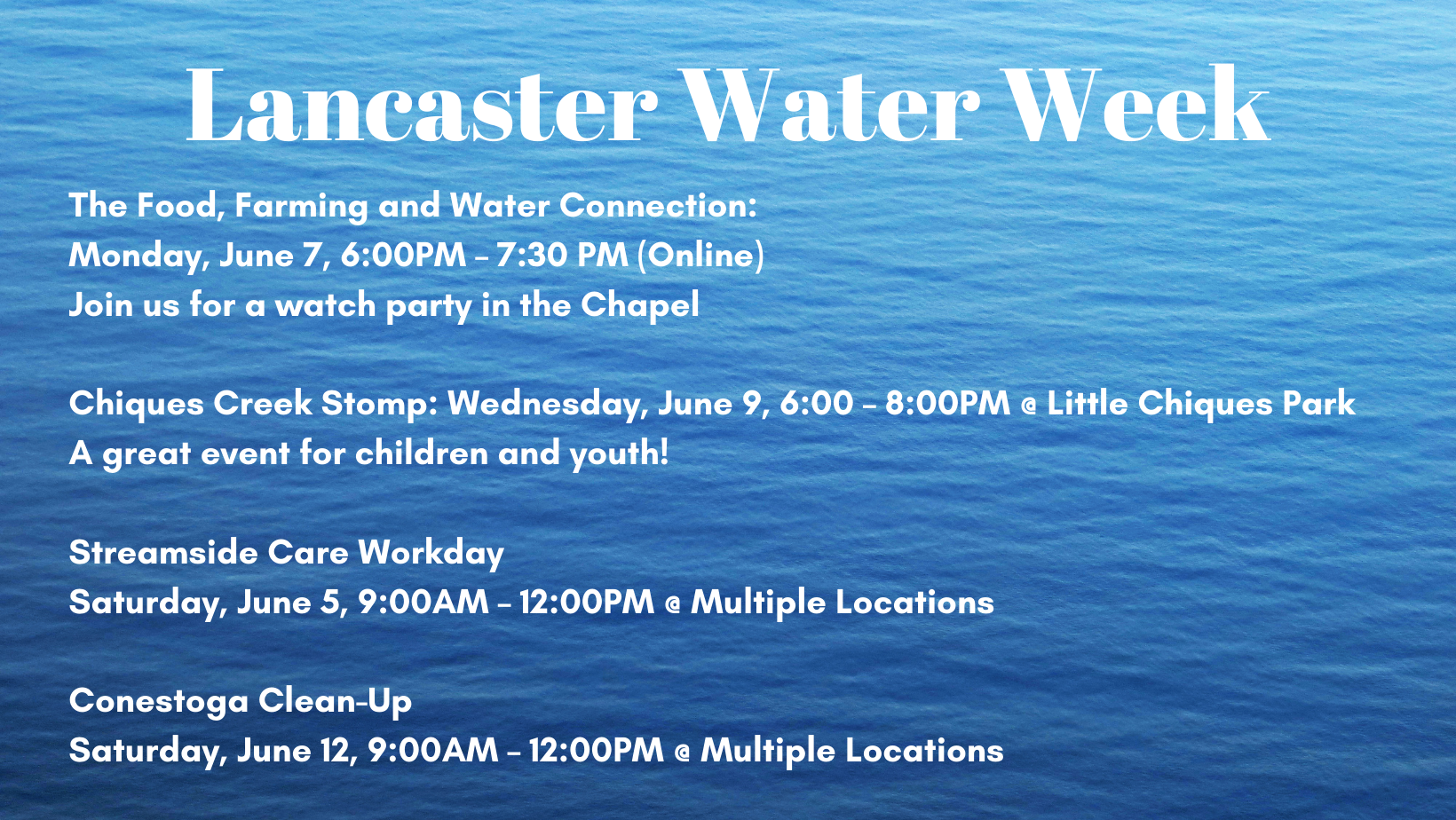 Lancaster Water Week

The Food, Farming and Water Connection:
Monday, June 7, 6:00PM – 7:30 PM (Online)
Join us for a watch party in the Chapel

Chiques Creek Stomp: Wednesday, June 9, 6:00 – 8:00PM @ Little Chiques Park
A great event for children and youth!

Streamside Care Workday
Saturday, June 5, 9:00AM – 12:00PM @ Multiple Locations

Conestoga Clean-Up
Saturday, June 12, 9:00AM – 12:00PM @ Multiple Locations